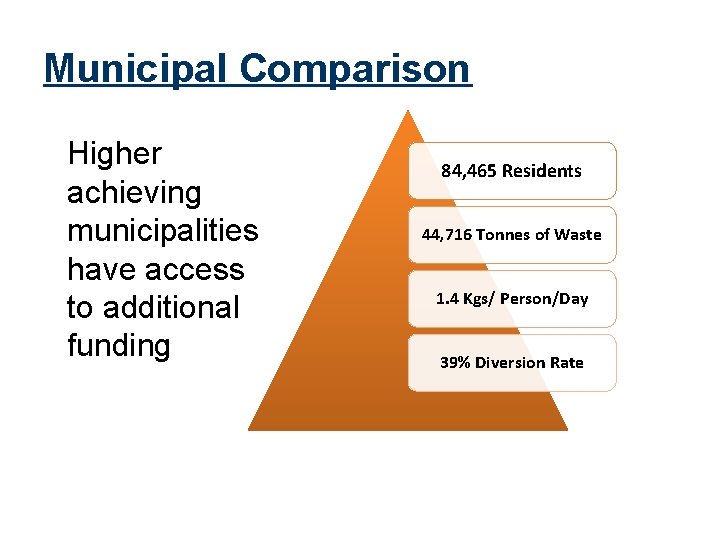 Municipal Comparison

Higher achieving municipalities have access to additional funding

84,465 Residents

44,716 Tonnes of Waste

1.4 Kgs/ Person/Day

39% Diversion Rate